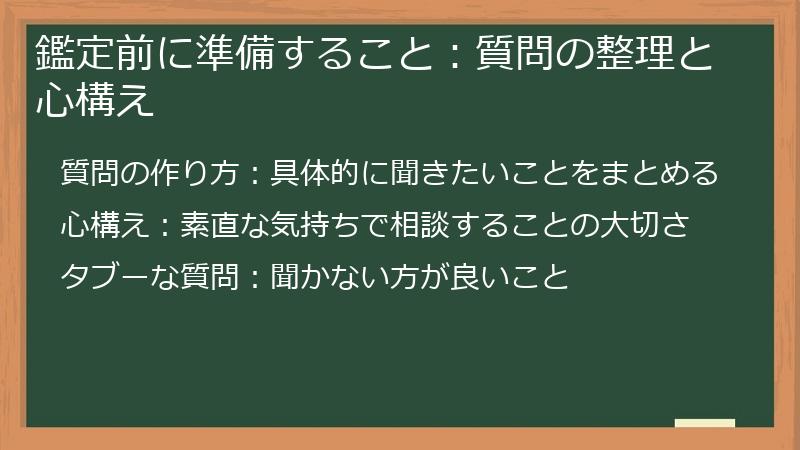 鑑定前に準備すること：質問の整理と心構え

質問の作り方：具体的に聞きたいことをまとめる

心構え：素直な気持ちで相談することの大切さ

タブーな質問：聞かない方が良いこと